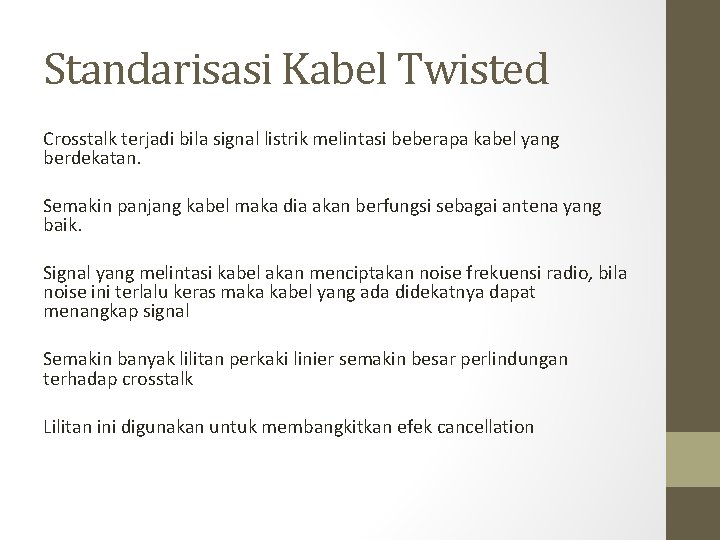 Standarisasi Kabel Twisted

Crosstalk terjadi bila signal listrik melintasi beberapa kabel yang berdekatan.

Semakin panjang kabel maka dia akan berfungsi sebagai antena yang baik.

Signal yang melintasi kabel akan menciptakan noise frekuensi radio, bila noise ini terlalu keras maka kabel yang ada didekatnya dapat menangkap signal

Semakin banyak lilitan perkaki linier semakin besar perlindungan terhadap crosstalk

Lilitan ini digunakan untuk membangkitkan efek cancellation